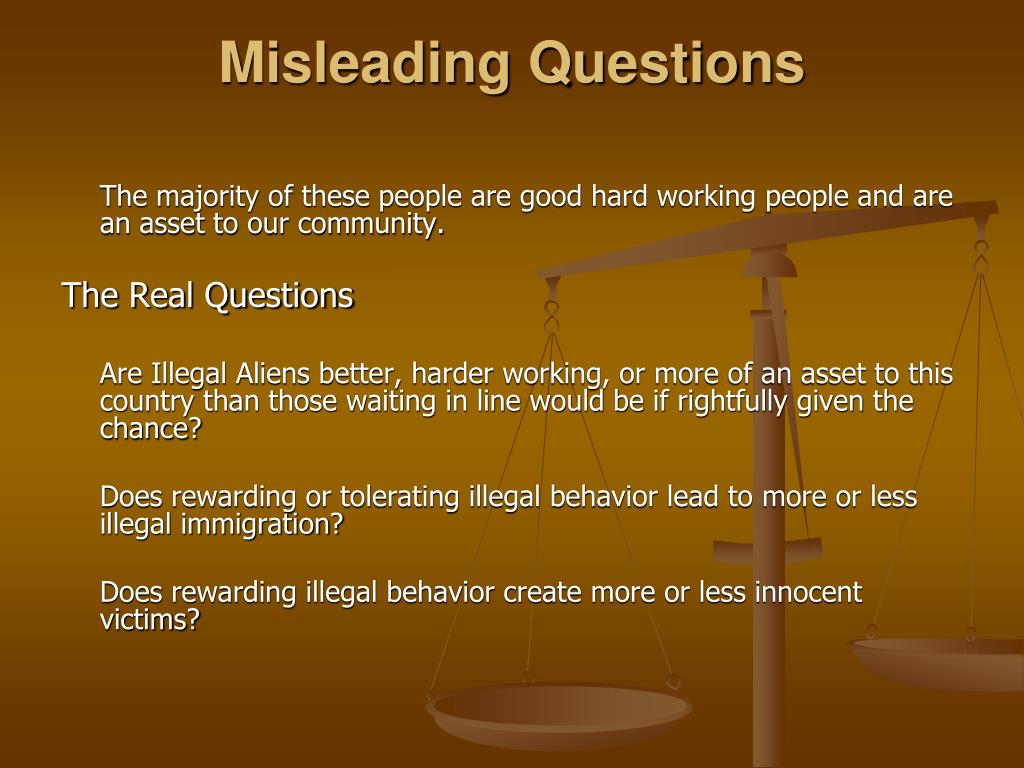 Misleading Questions

The majority of these people are good hard working people and are an asset to our community.

The Real Questions

Are Illegal Aliens better, harder working, or more of an asset to this country than those waiting in line would be if rightfully given the chance?

Does rewarding or tolerating illegal behavior lead to more or less illegal immigration?

Does rewarding illegal behavior create more or less innocent victims?